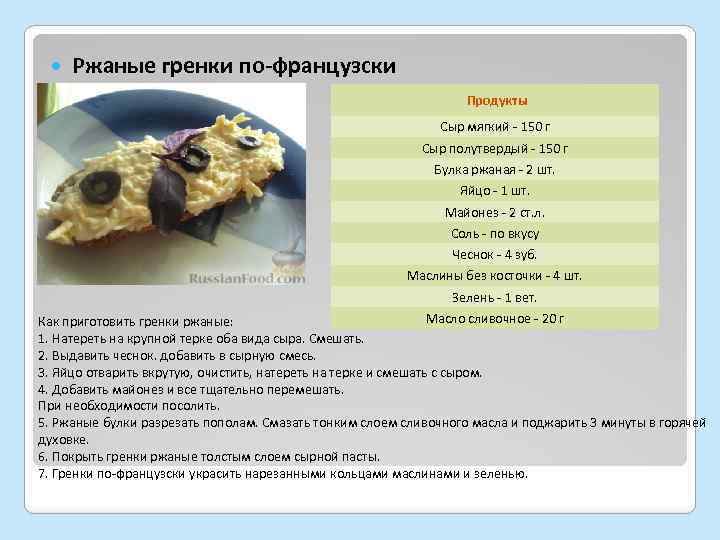 Ржаные гренки по-французски

RussianFood.com

| Продукты |
|---|
| Сыр мягкий - 150 г |
| Сыр полутвердый - 150 г |
| Булка ржаная - 2 шт. |
| Яйцо - 1 шт. |
| Майонез - 2 ст.л. |
| Соль - по вкусу |
| Чеснок - 4 зуб. |
| Маслины без косточки - 4 шт. |
| Зелень - 1 вет. |
| Масло сливочное - 20 г |

Как приготовить гренки ржаные:
1. Натереть на крупной терке оба вида сыра. Смешать.
2. Выдавить чеснок. добавить в сырную смесь.
3. Яйцо отварить вкрутую, очистить, натереть на терке и смешать с сыром.
4. Добавить майонез и все тщательно перемешать.
При необходимости посолить.
5. Ржаные булки разрезать пополам. Смазать тонким слоем сливочного масла и поджарить 3 минуты в горячей духовке.
6. Покрыть гренки ржаные толстым слоем сырной пасты.
7. Гренки по-французски украсить нарезанными кольцами маслинами и зеленью.